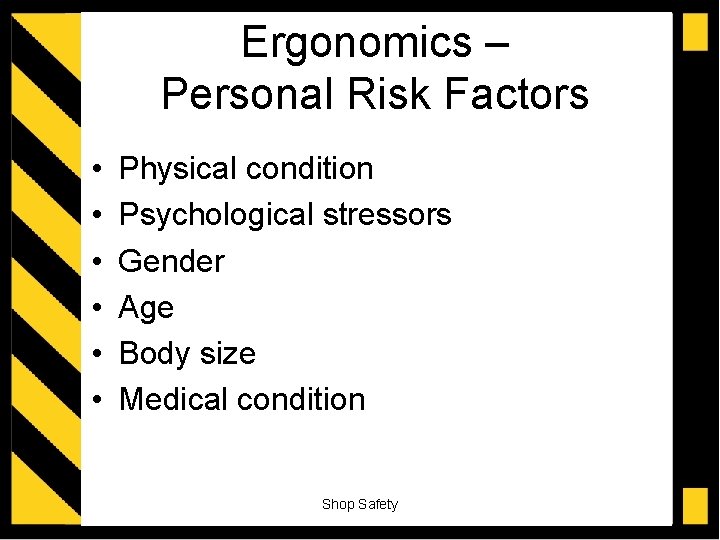 Ergonomics –
Personal Risk Factors

• Physical condition
• Psychological stressors
• Gender
• Age
• Body size
• Medical condition

Shop Safety